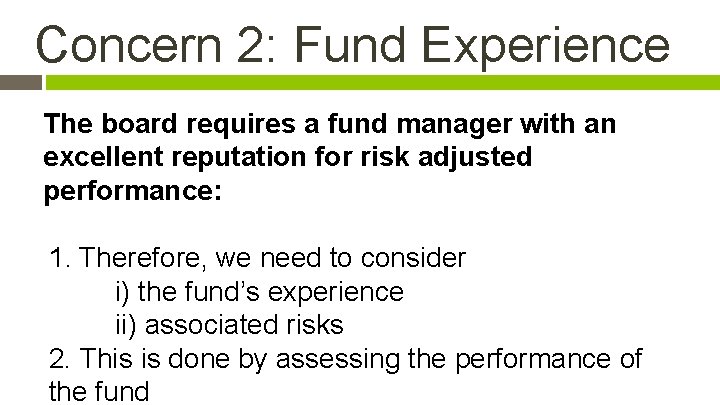 Concern 2: Fund Experience

The board requires a fund manager with an excellent reputation for risk adjusted performance:

1. Therefore, we need to consider
i) the fund's experience
ii) associated risks
2. This is done by assessing the performance of the fund